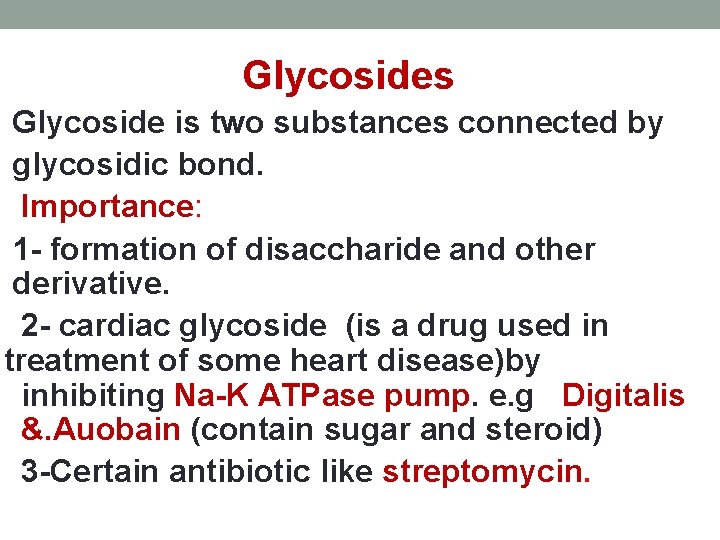 Glycosides

Glycoside is two substances connected by glycosidic bond.

Importance:

1- formation of disaccharide and other derivative.

2- cardiac glycoside (is a drug used in treatment of some heart disease)by inhibiting Na-K ATPase pump. e.g Digitalis &.Auobain (contain sugar and steroid)

3-Certain antibiotic like streptomycin.